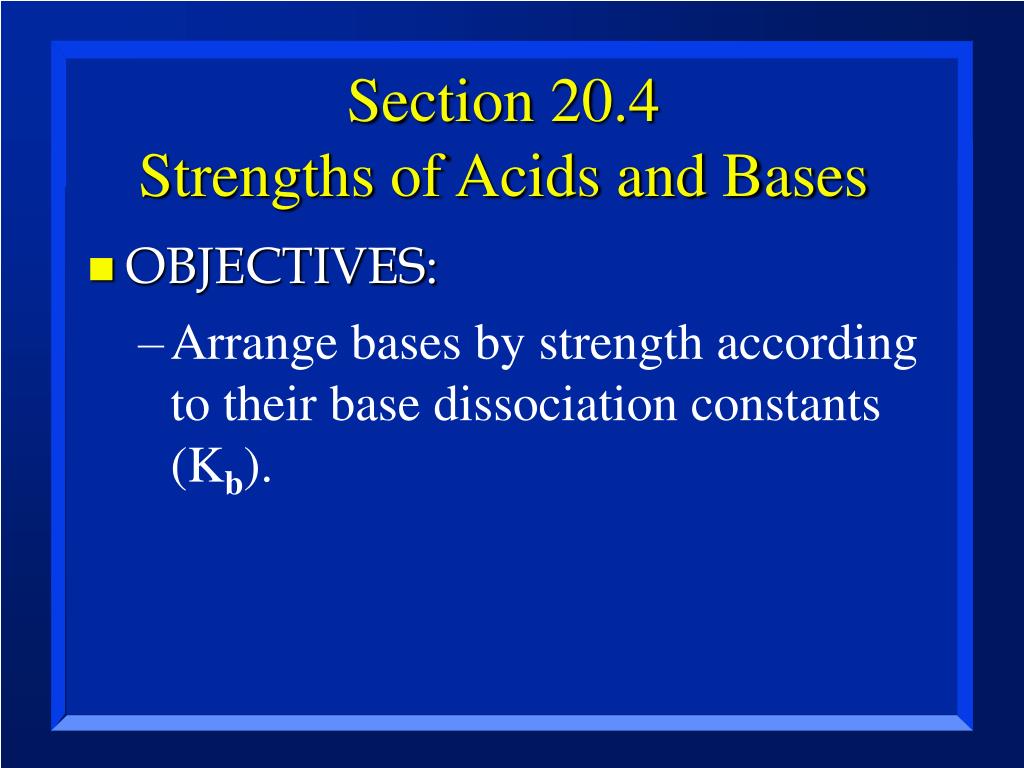 Section 20.4
Strengths of Acids and Bases

OBJECTIVES:

– Arrange bases by strength according to their base dissociation constants ($K_b$).